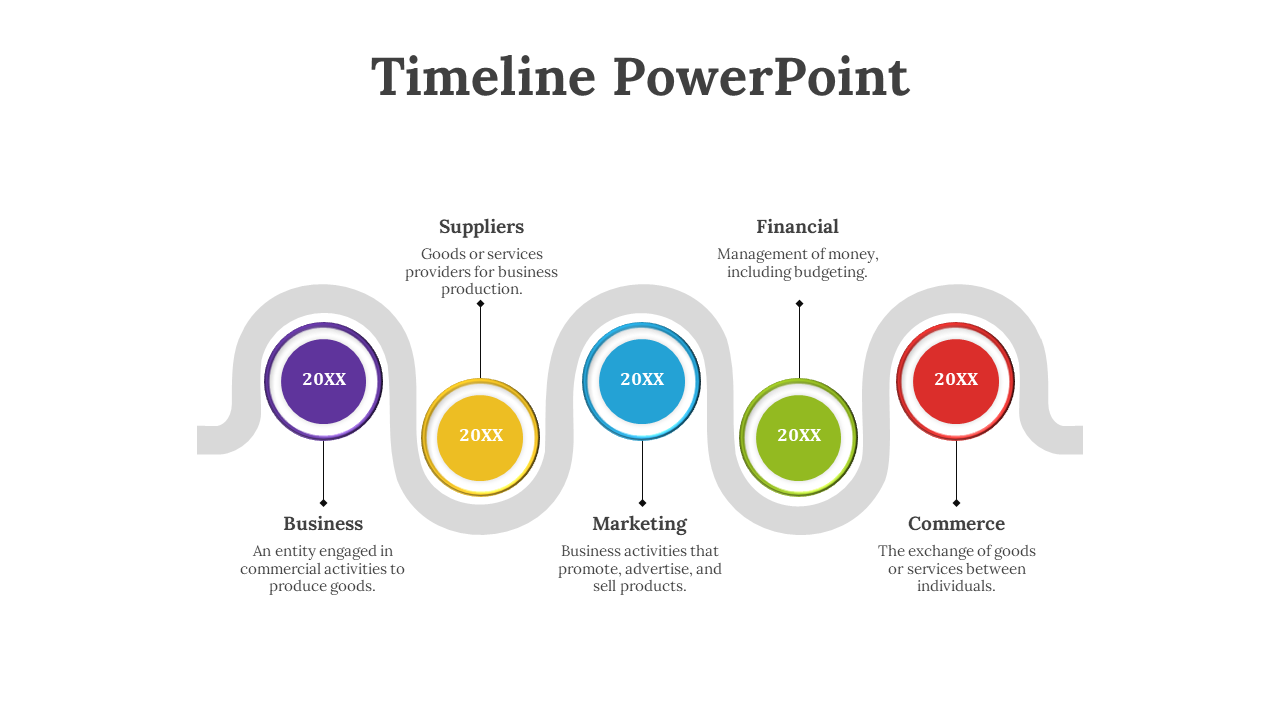 Timeline PowerPoint

Suppliers
Goods or services providers for business production.

Financial
Management of money, including budgeting.

20XX

20XX

20XX

20XX

20XX

Business
An entity engaged in commercial activities to produce goods.

Marketing
Business activities that promote, advertise, and sell products.

Commerce
The exchange of goods or services between individuals.